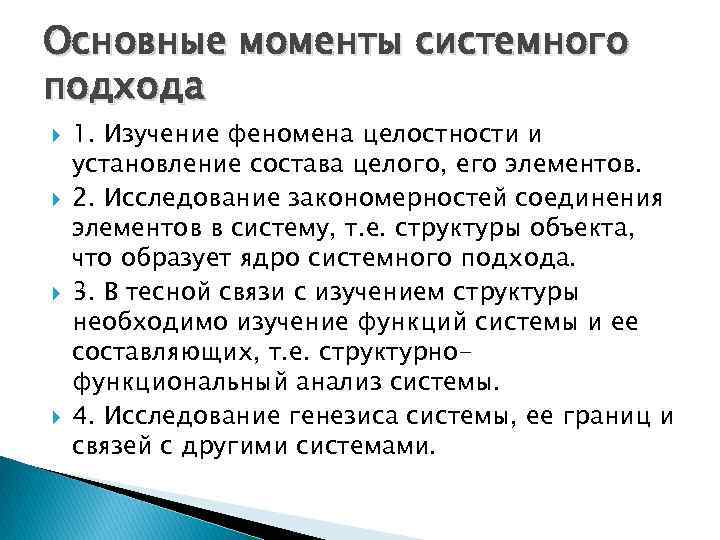 Основные моменты системного подхода

1. Изучение феномена целостности и установление состава целого, его элементов.

2. Исследование закономерностей соединения элементов в систему, т.е. структуры объекта, что образует ядро системного подхода.

3. В тесной связи с изучением структуры необходимо изучение функций системы и ее составляющих, т.е. структурно-функциональный анализ системы.

4. Исследование генезиса системы, ее границ и связей с другими системами.